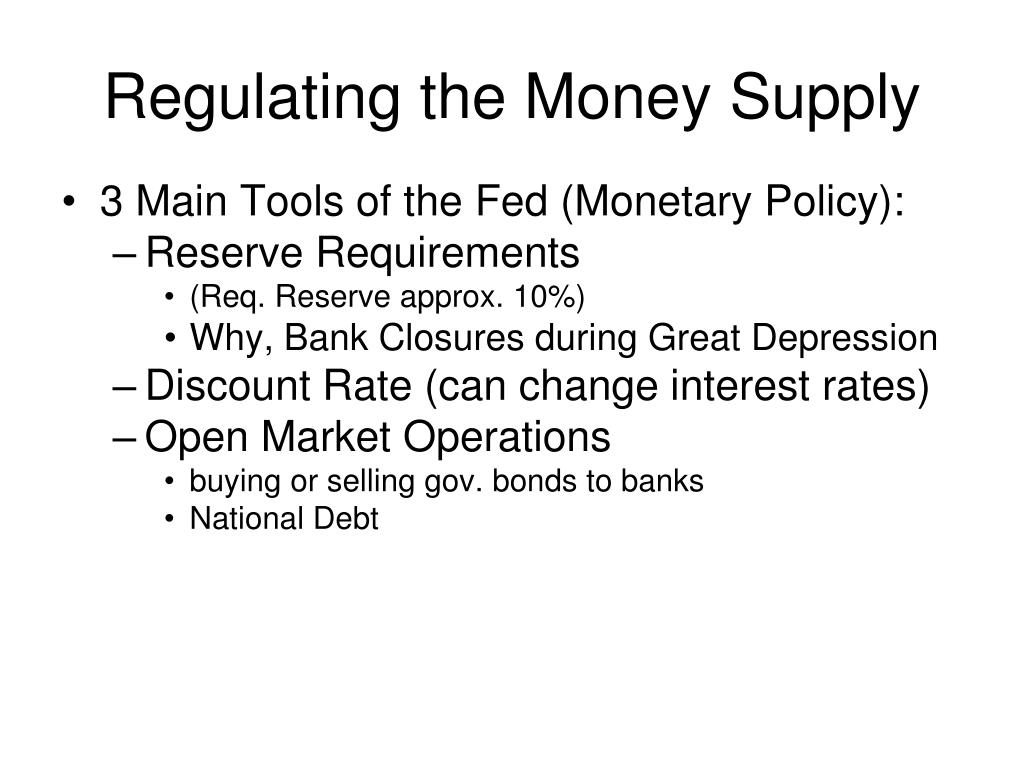 Regulating the Money Supply

• 3 Main Tools of the Fed (Monetary Policy):
  – Reserve Requirements
    • (Req. Reserve approx. 10%)
    • Why, Bank Closures during Great Depression
  – Discount Rate (can change interest rates)
  – Open Market Operations
    • buying or selling gov. bonds to banks
    • National Debt